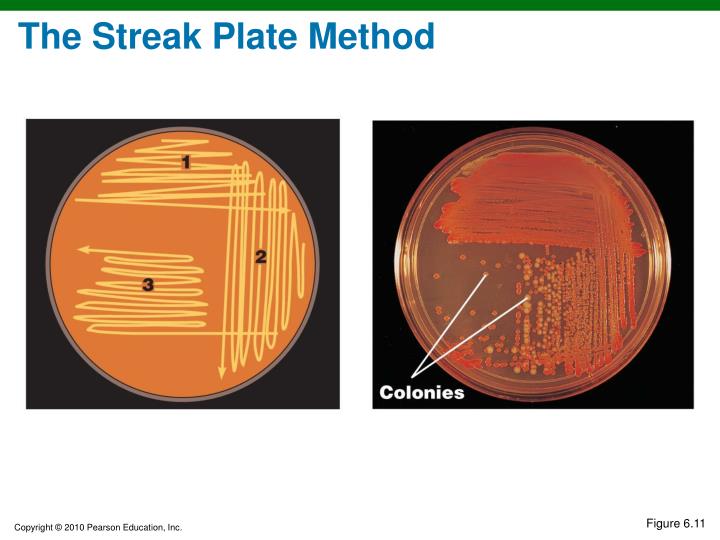 The Streak Plate Method

1

2

3

Colonies

Copyright © 2010 Pearson Education, Inc.

Figure 6.11